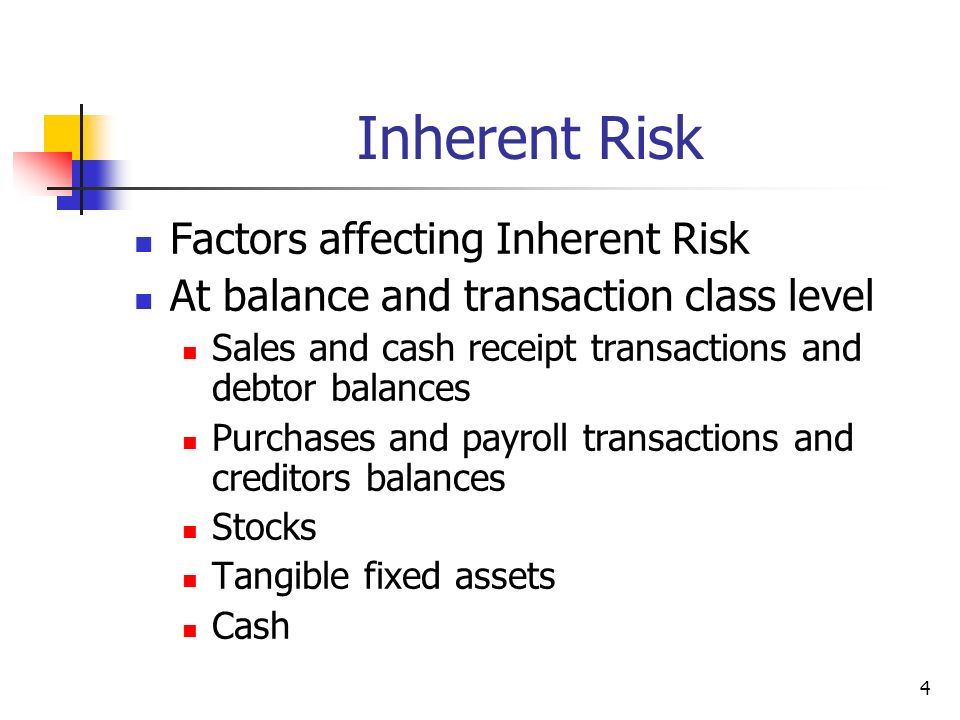 Inherent Risk

- Factors affecting Inherent Risk
- At balance and transaction class level
  - Sales and cash receipt transactions and debtor balances
  - Purchases and payroll transactions and creditors balances
  - Stocks
  - Tangible fixed assets
  - Cash

4